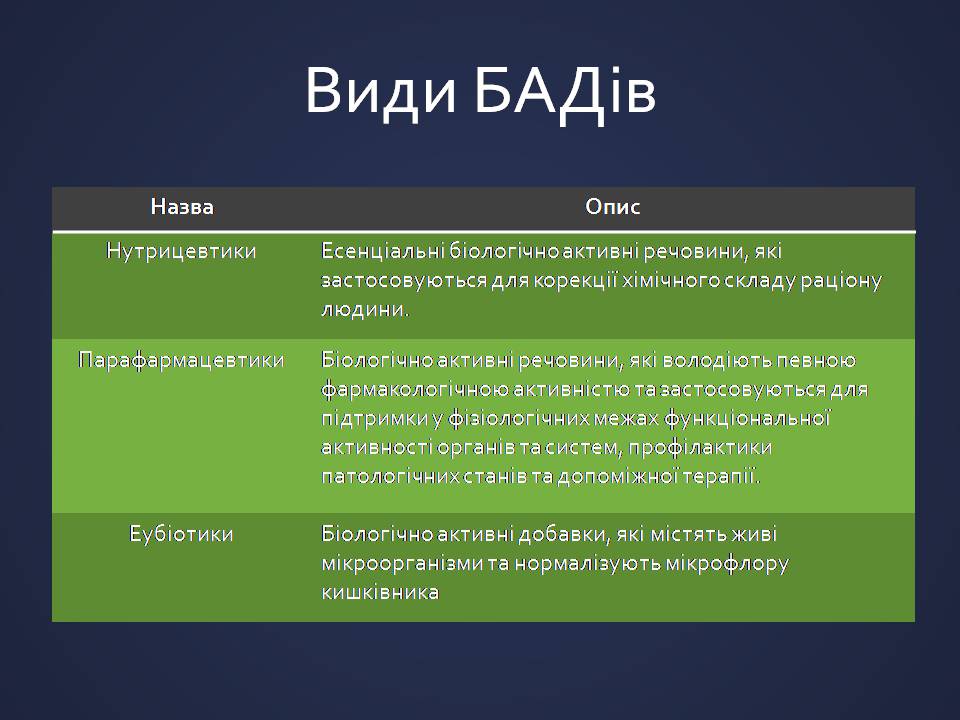 Види БАДів

| Назва | Опис |
|---|---|
| Нутрицевтики | Есенціальні біологічно активні речовини, які застосовуються для корекції хімічного складу раціону людини. |
| Парафармацевтики | Біологічно активні речовини, які володіють певною фармакологічною активністю та застосовуються для підтримки у фізіологічних межах функціональної активності органів та систем, профілактики патологічних станів та допоміжної терапії. |
| Еубіотики | Біологічно активні добавки, які містять живі мікроорганізми та нормалізують мікрофлору кишківника |